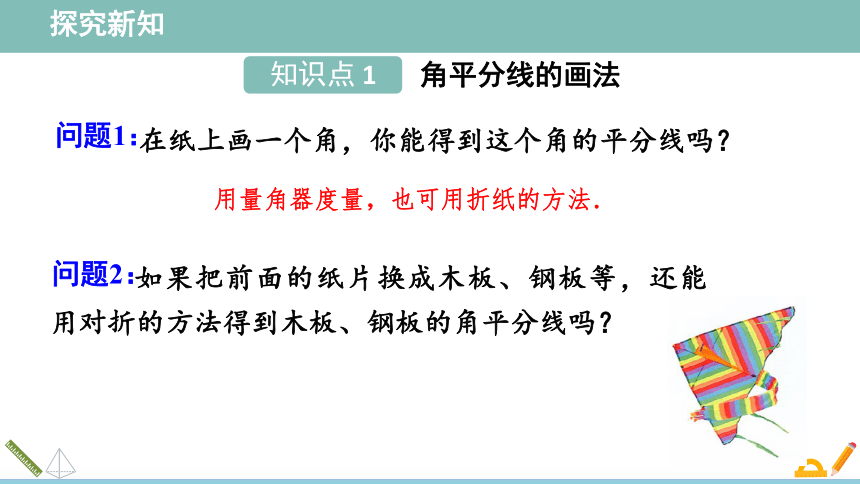 探究新知

知识点 1　角平分线的画法

问题1：在纸上画一个角，你能得到这个角的平分线吗？

用量角器度量，也可用折纸的方法.

问题2：如果把前面的纸片换成木板、钢板等，还能用对折的方法得到木板、钢板的角平分线吗？